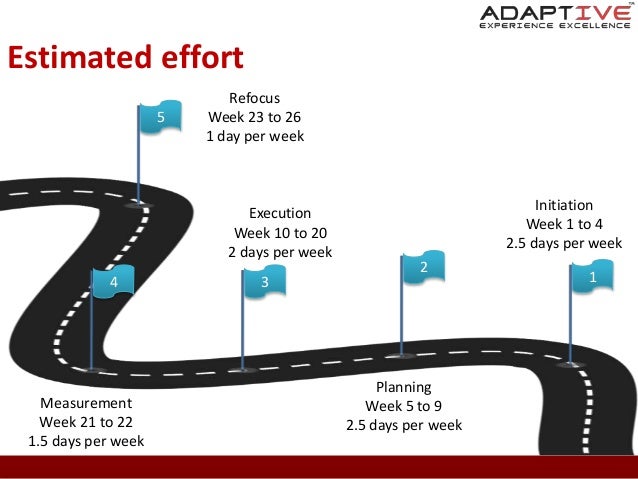 ADAPTIVE™
EXPERIENCE EXCELLENCE

Estimated effort

5

Refocus
Week 23 to 26
1 day per week

Execution
Week 10 to 20
2 days per week

Initiation
Week 1 to 4
2.5 days per week

4

3

2

1

Measurement
Week 21 to 22
1.5 days per week

Planning
Week 5 to 9
2.5 days per week